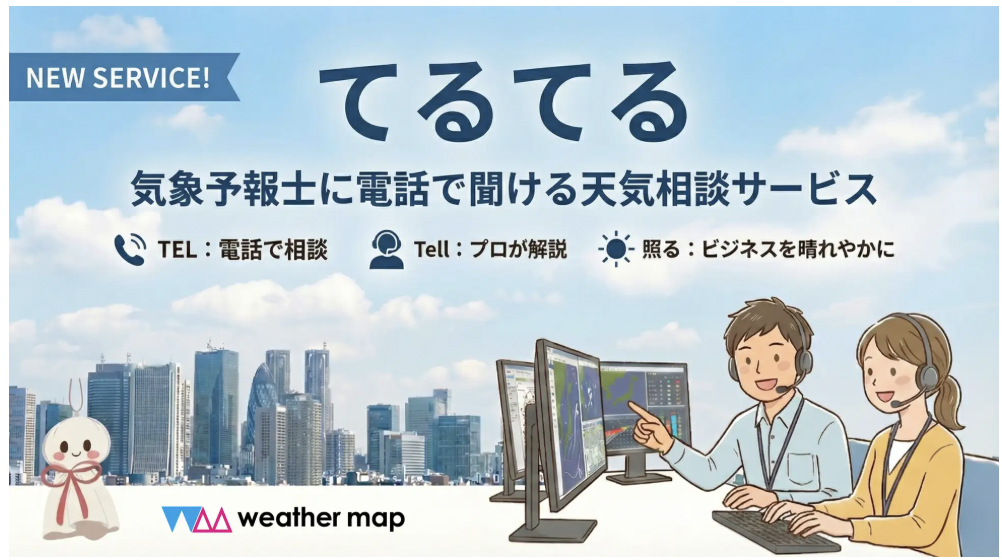 NEW SERVICE!

てるてる

気象予報士に電話で聞ける天気相談サービス

TEL：電話で相談 Tell：プロが解説 照る：ビジネスを晴れやかに

weather map